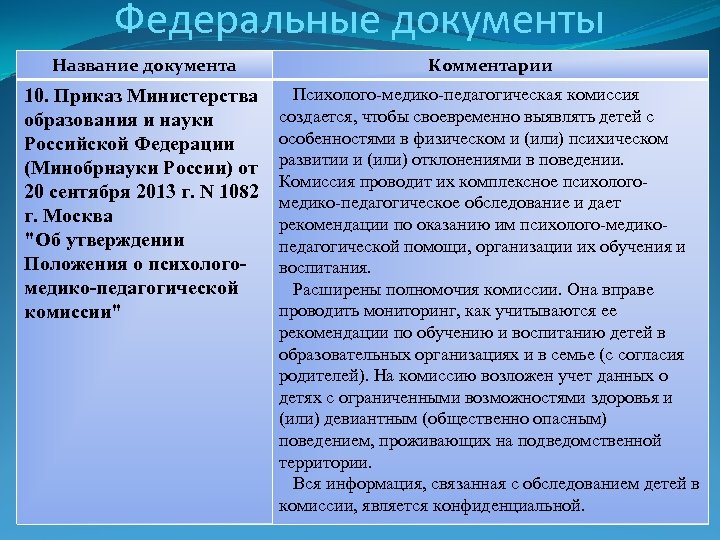 Федеральные документы

| Название документа | Комментарии |
|---|---|
| 10. Приказ Министерства образования и науки Российской Федерации (Минобрнауки России) от 20 сентября 2013 г. N 1082 г. Москва "Об утверждении Положения о психолого-медико-педагогической комиссии" | Психолого-медико-педагогическая комиссия создается, чтобы своевременно выявлять детей с особенностями в физическом и (или) психическом развитии и (или) отклонениями в поведении. Комиссия проводит их комплексное психолого-медико-педагогическое обследование и дает рекомендации по оказанию им психолого-медико-педагогической помощи, организации их обучения и воспитания. Расширены полномочия комиссии. Она вправе проводить мониторинг, как учитываются ее рекомендации по обучению и воспитанию детей в образовательных организациях и в семье (с согласия родителей). На комиссию возложен учет данных о детях с ограниченными возможностями здоровья и (или) девиантным (общественно опасным) поведением, проживающих на подведомственной территории. Вся информация, связанная с обследованием детей в комиссии, является конфиденциальной. |